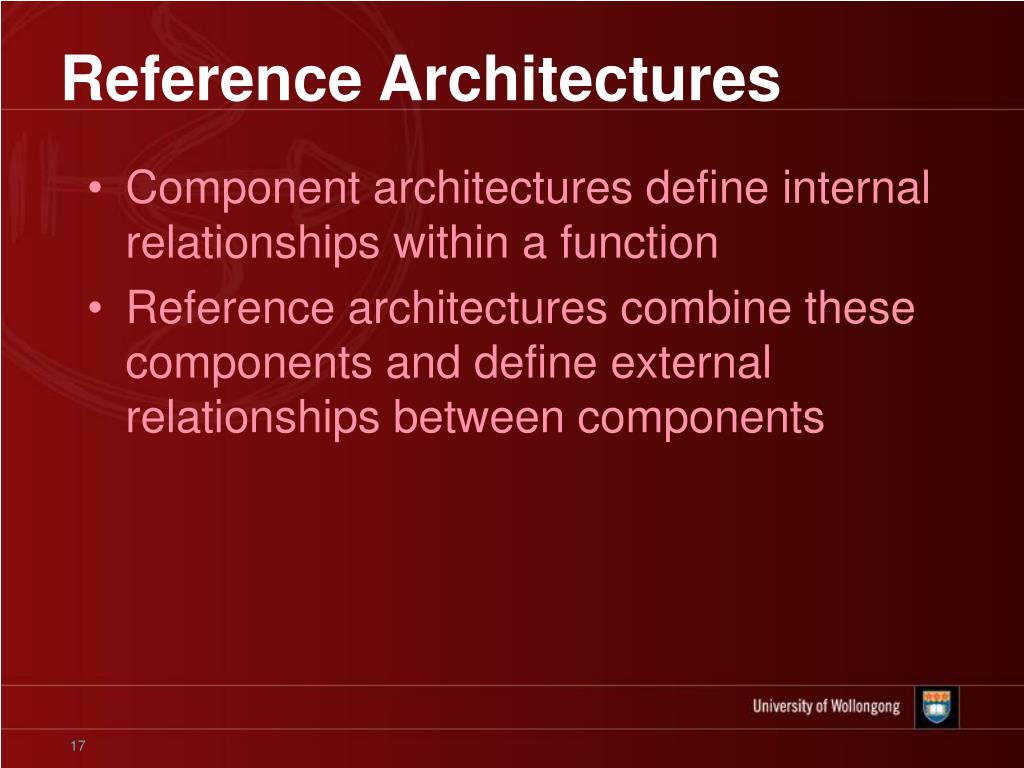 Reference Architectures

• Component architectures define internal relationships within a function
• Reference architectures combine these components and define external relationships between components

University of Wollongong

17